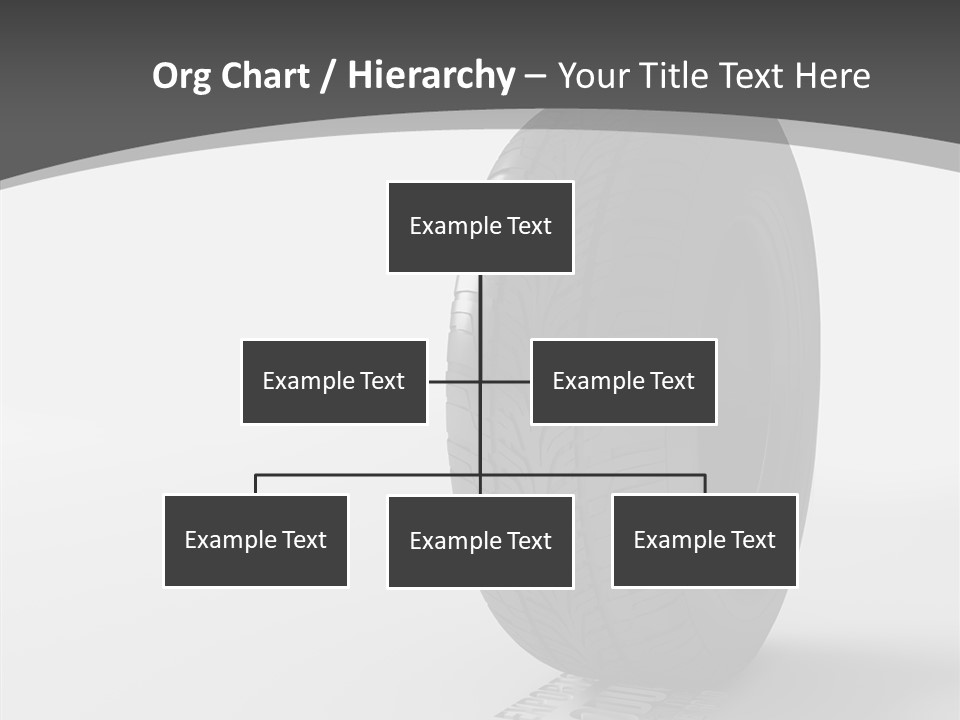 Org Chart / Hierarchy – Your Title Text Here

Example Text

Example Text

Example Text

Example Text

Example Text

Example Text